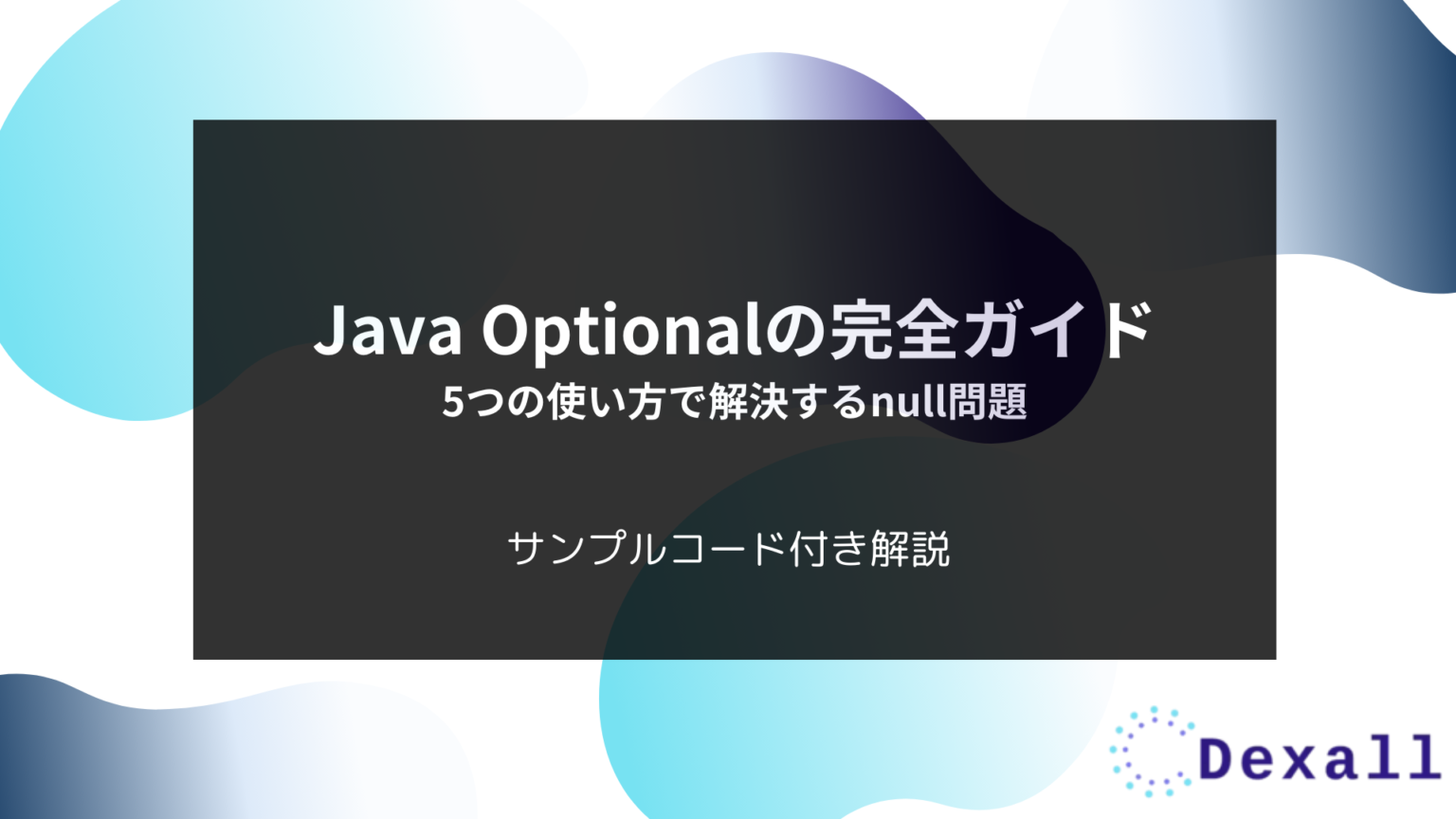 Java Optionalの完全ガイド
5つの使い方で解決するnull問題

サンプルコード付き解説

Dexall